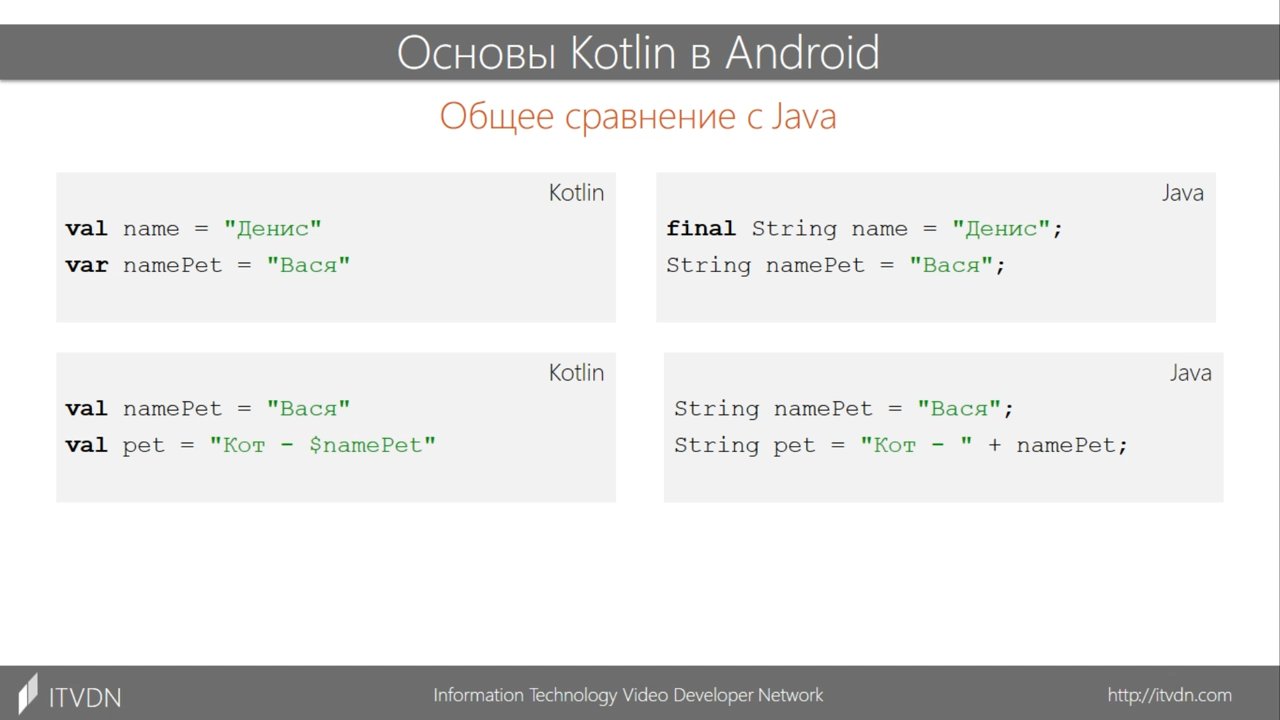 Основы Kotlin в Android

Общее сравнение с Java

Kotlin

val name = "Денис"
var namePet = "Вася"

Java

final String name = "Денис";
String namePet = "Вася";

Kotlin

val namePet = "Вася"
val pet = "Кот - $namePet"

Java

String namePet = "Вася";
String pet = "Кот - " + namePet;

ITVDN

Information Technology Video Developer Network

http://itvdn.com